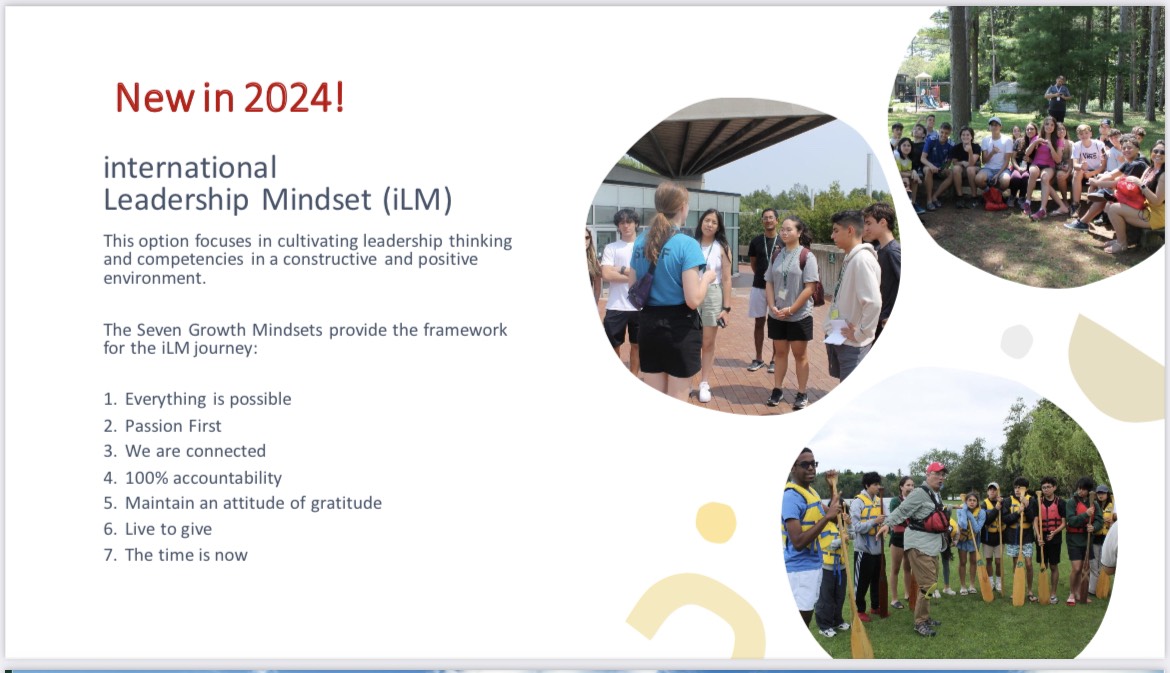 New in 2024!

international
Leadership Mindset (iLM)

This option focuses in cultivating leadership thinking and competencies in a constructive and positive environment.

The Seven Growth Mindsets provide the framework for the iLM journey:

1. Everything is possible
2. Passion First
3. We are connected
4. 100% accountability
5. Maintain an attitude of gratitude
6. Live to give
7. The time is now